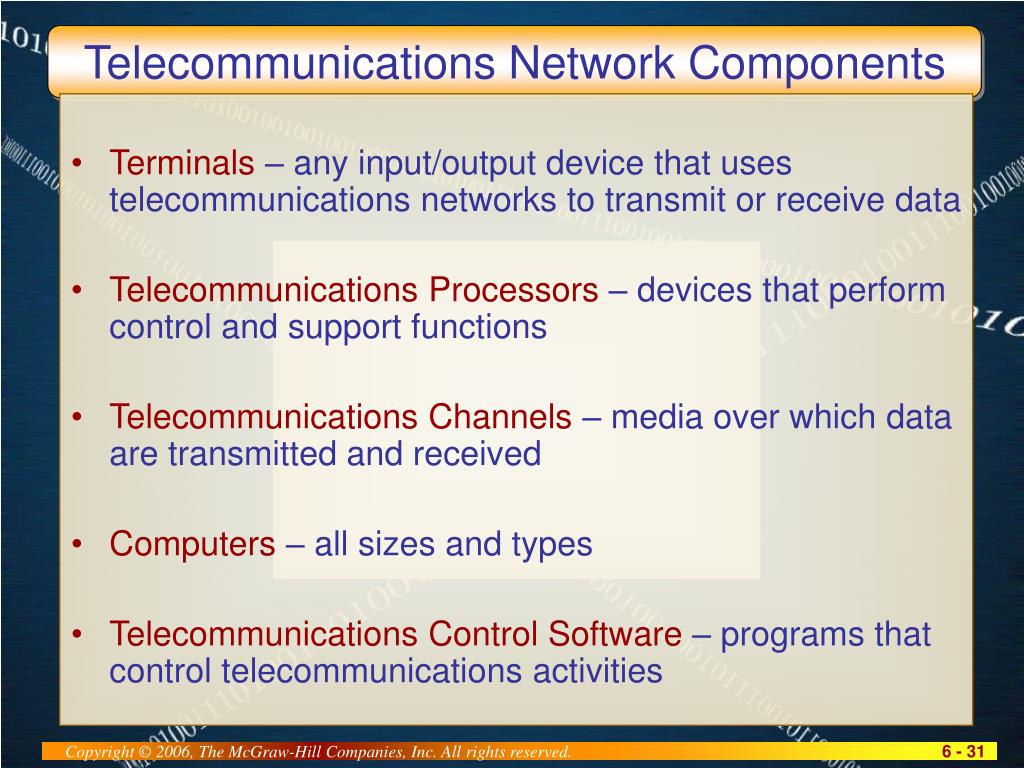 Telecommunications Network Components

• Terminals – any input/output device that uses telecommunications networks to transmit or receive data

• Telecommunications Processors – devices that perform control and support functions

• Telecommunications Channels – media over which data are transmitted and received

• Computers – all sizes and types

• Telecommunications Control Software – programs that control telecommunications activities

Copyright © 2006, The McGraw-Hill Companies, Inc. All rights reserved.

6 - 31